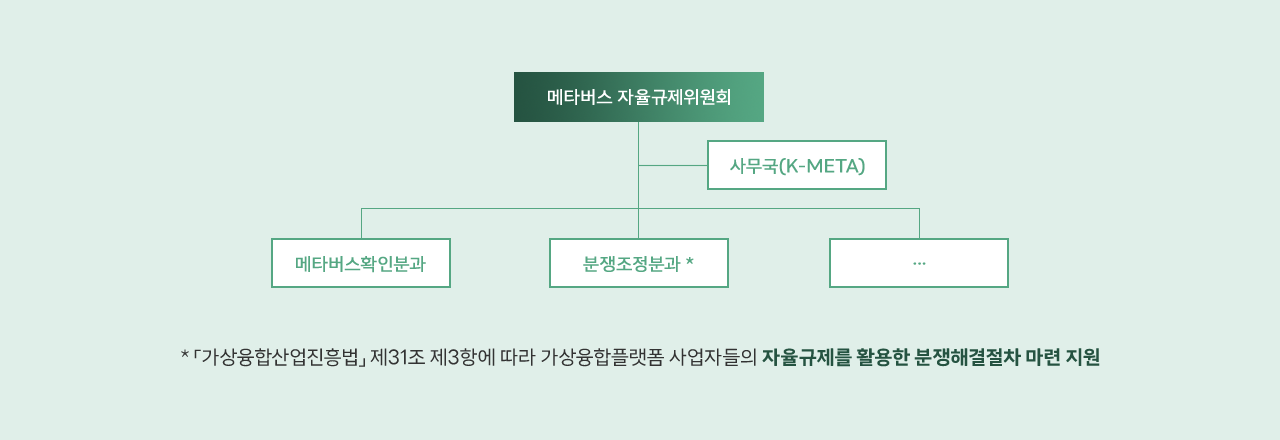 메타버스 자율규제위원회

사무국(K-META)

메타버스확인분과

분쟁조정분과 *

...

* 「가상융합산업진흥법」 제31조 제3항에 따라 가상융합플랫폼 사업자들의 자율규제를 활용한 분쟁해결절차 마련 지원